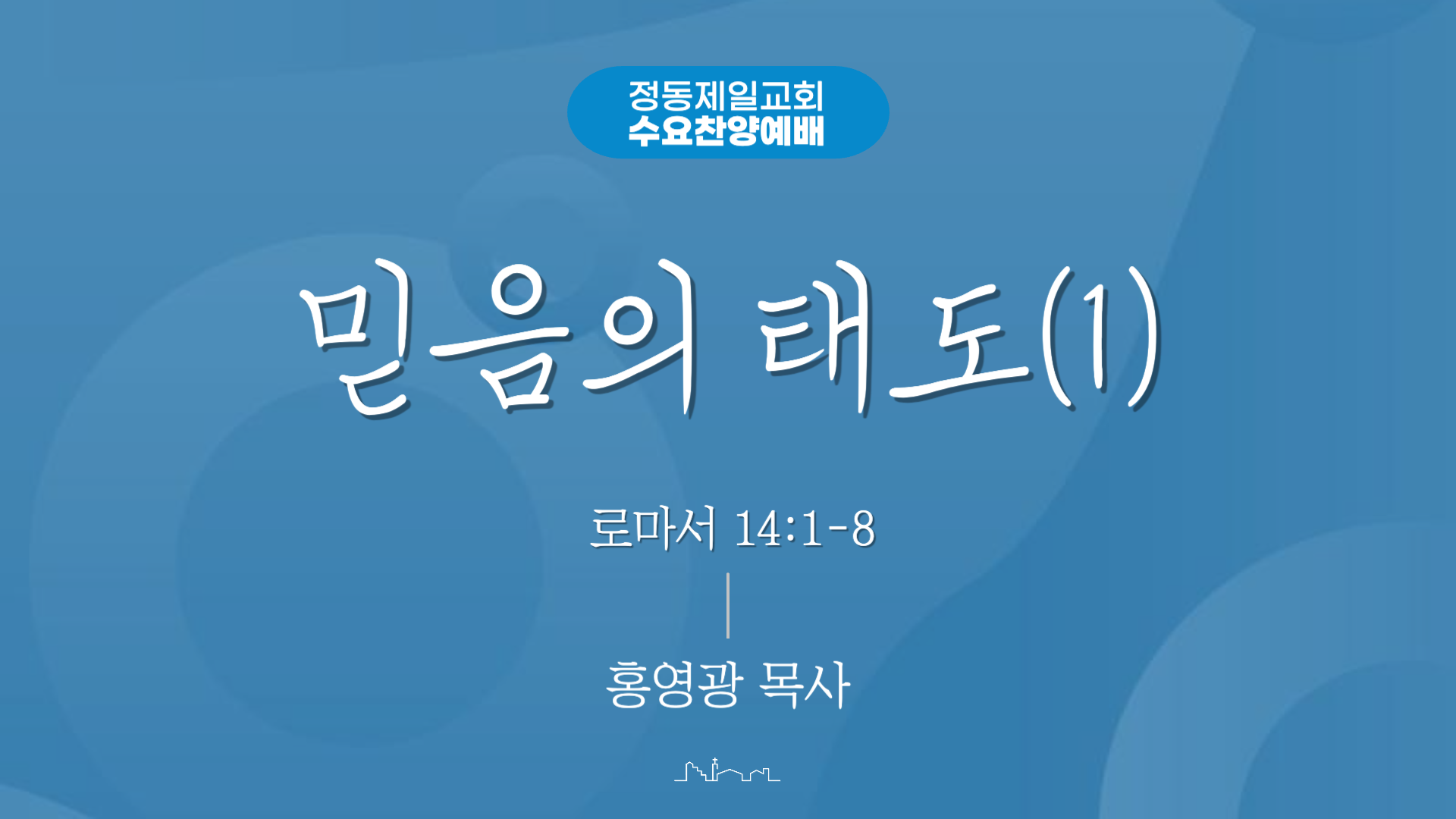 정동제일교회
수요찬양예배

믿음의 태도(1)

로마서 14:1-8

홍영광 목사